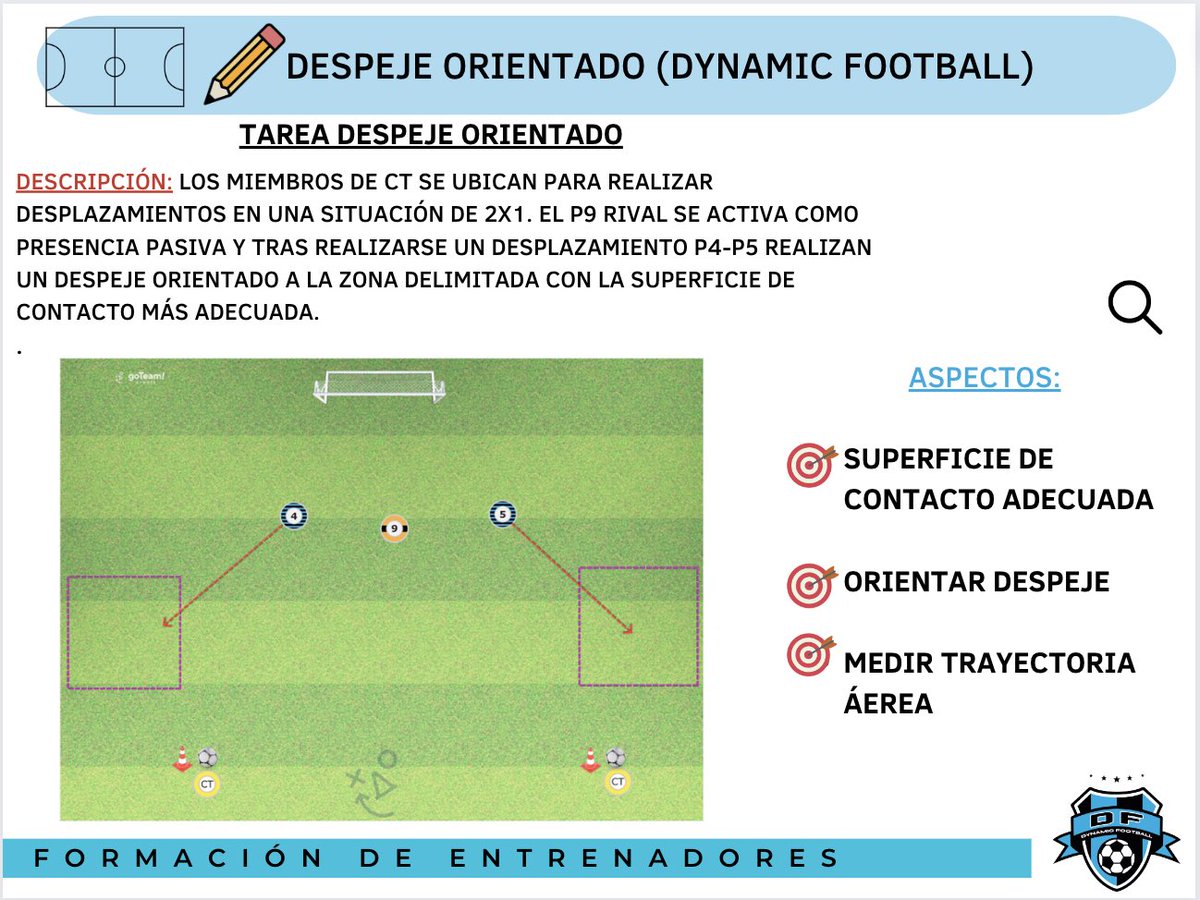 DESPEJE ORIENTADO (DYNAMIC FOOTBALL)

TAREA DESPEJE ORIENTADO

DESCRIPCIÓN: LOS MIEMBROS DE CT SE UBICAN PARA REALIZAR DESPLAZAMIENTOS EN UNA SITUACIÓN DE 2X1. EL P9 RIVAL SE ACTIVA COMO PRESENCIA PASIVA Y TRAS REALIZARSE UN DESPLAZAMIENTO P4-P5 REALIZAN UN DESPEJE ORIENTADO A LA ZONA DELIMITADA CON LA SUPERFICIE DE CONTACTO MÁS ADECUADA.

.

goTeam!

4

9

5

CT

CT

ASPECTOS:

SUPERFICIE DE CONTACTO ADECUADA

ORIENTAR DESPEJE

MEDIR TRAYECTORIA ÁEREA

FORMACIÓN DE ENTRENADORES

DF
DYNAMIC FOOTBALL